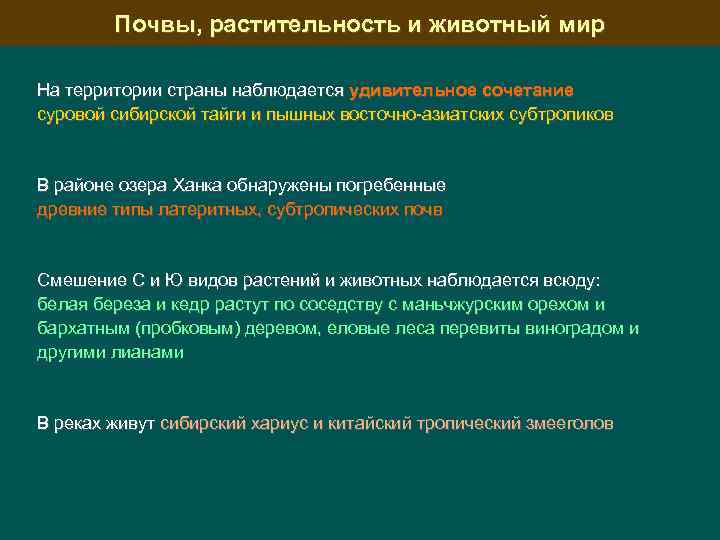 Почвы, растительность и животный мир

На территории страны наблюдается удивительное сочетание суровой сибирской тайги и пышных восточно-азиатских субтропиков

В районе озера Ханка обнаружены погребенные древние типы латеритных, субтропических почв

Смешение С и Ю видов растений и животных наблюдается всюду: белая береза и кедр растут по соседству с маньчжурским орехом и бархатным (пробковым) деревом, еловые леса перевиты виноградом и другими лианами

В реках живут сибирский хариус и китайский тропический змееголов